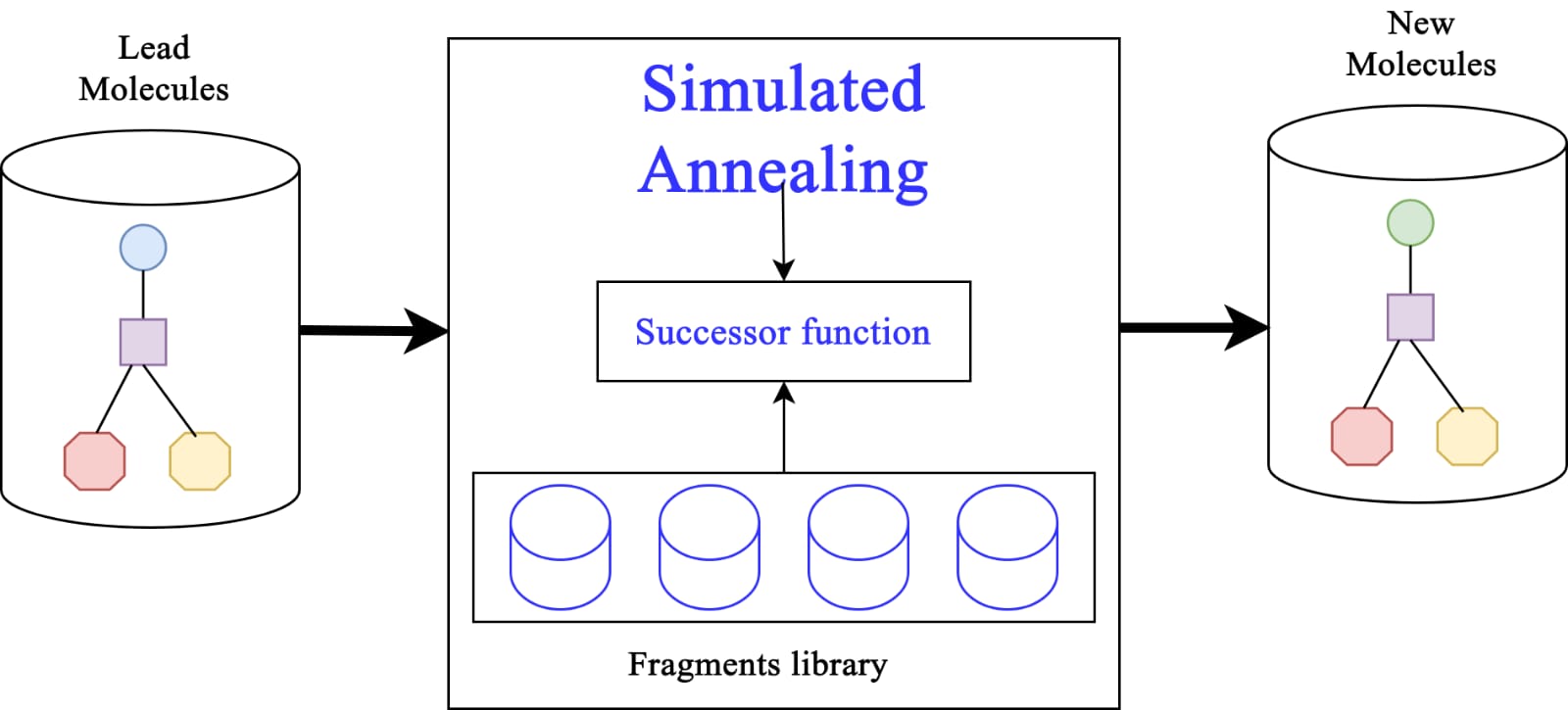 Lead Molecules

Simulated Annealing

Successor function

Fragments library

New Molecules